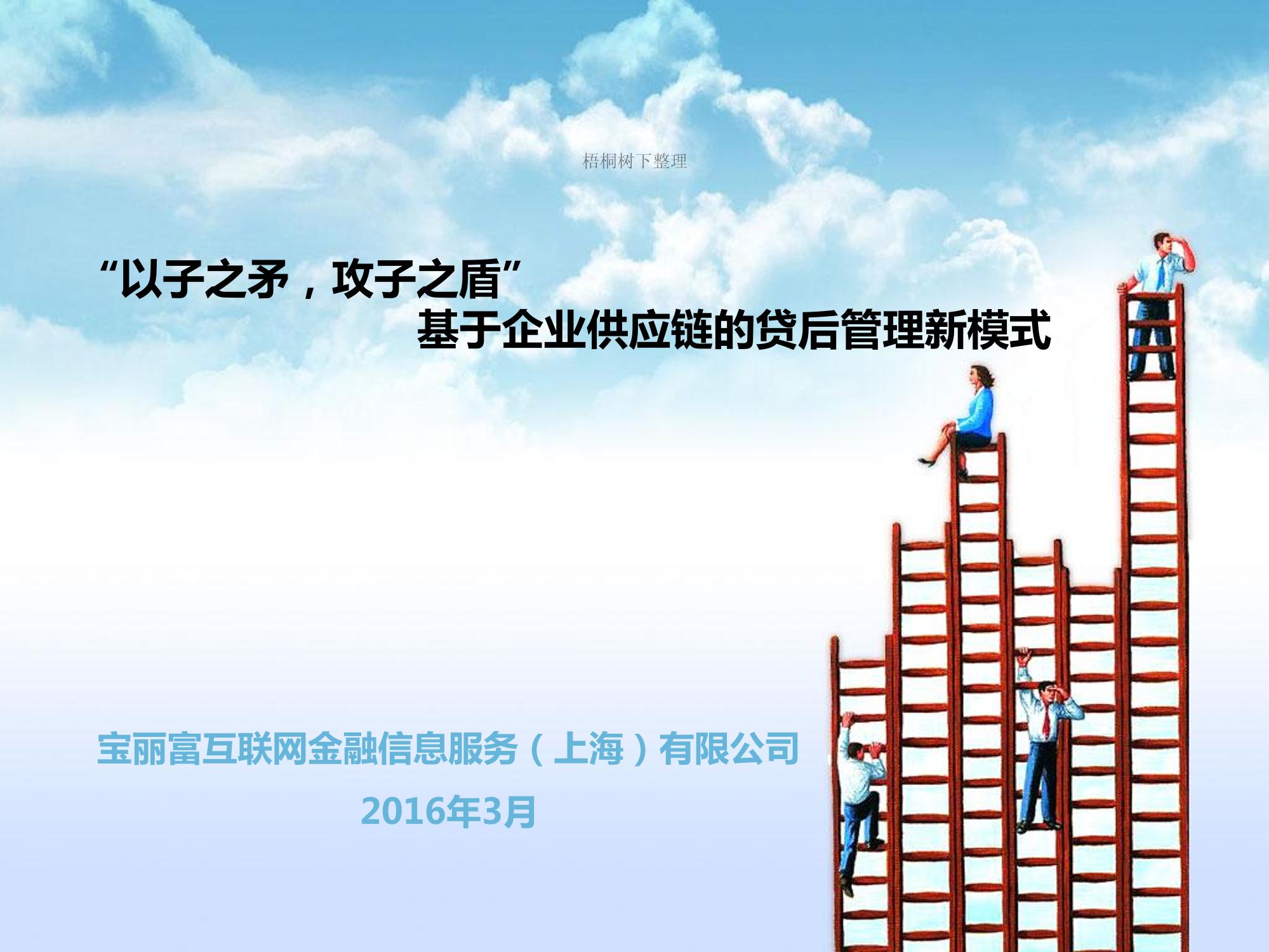 梧桐树下整理

“以子之矛，攻子之盾”
基于企业供应链的贷后管理新模式

宝丽富互联网金融信息服务（上海）有限公司
2016年3月